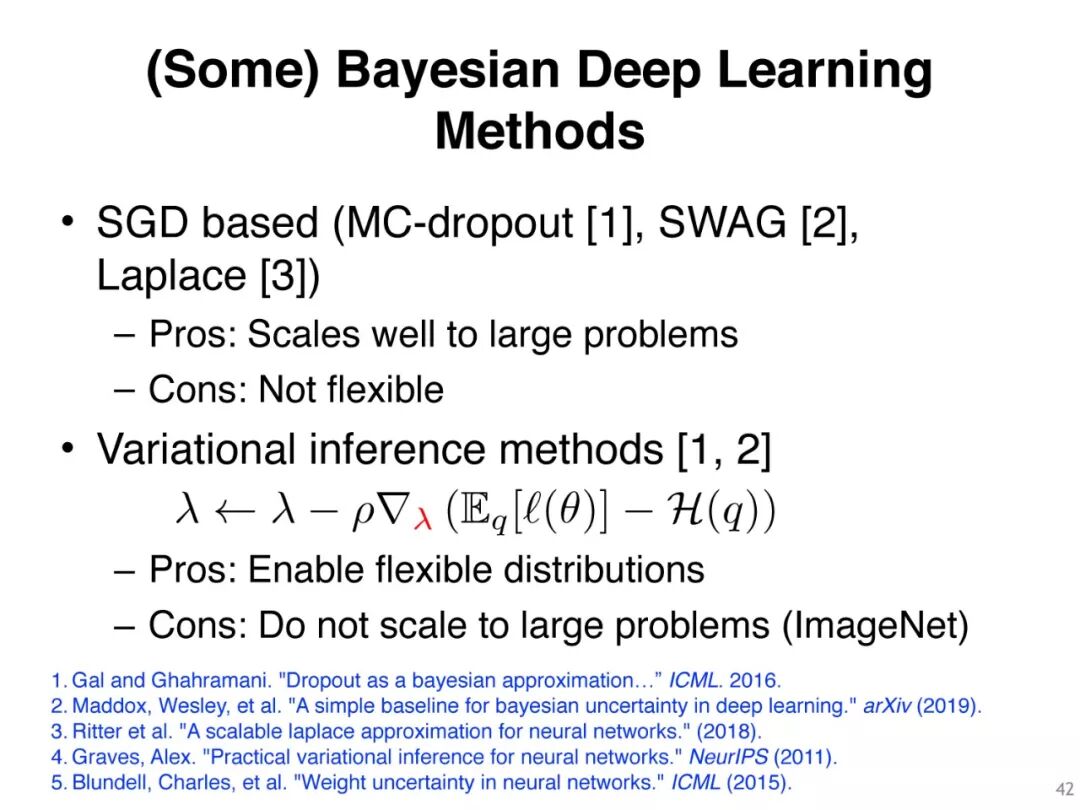 (Some) Bayesian Deep Learning Methods

• SGD based (MC-dropout [1], SWAG [2], Laplace [3])
– Pros: Scales well to large problems
– Cons: Not flexible

• Variational inference methods [1, 2]

$\lambda \leftarrow \lambda - \rho \nabla_{\lambda} \left( \mathbb{E}_q[\ell(\theta)] - \mathcal{H}(q) \right)$

– Pros: Enable flexible distributions
– Cons: Do not scale to large problems (ImageNet)

1. Gal and Ghahramani. "Dropout as a bayesian approximation…" ICML. 2016.
2. Maddox, Wesley, et al. "A simple baseline for bayesian uncertainty in deep learning." arXiv (2019).
3. Ritter et al. "A scalable laplace approximation for neural networks." (2018).
4. Graves, Alex. "Practical variational inference for neural networks." NeurIPS (2011).
5. Blundell, Charles, et al. "Weight uncertainty in neural networks." ICML (2015).

42